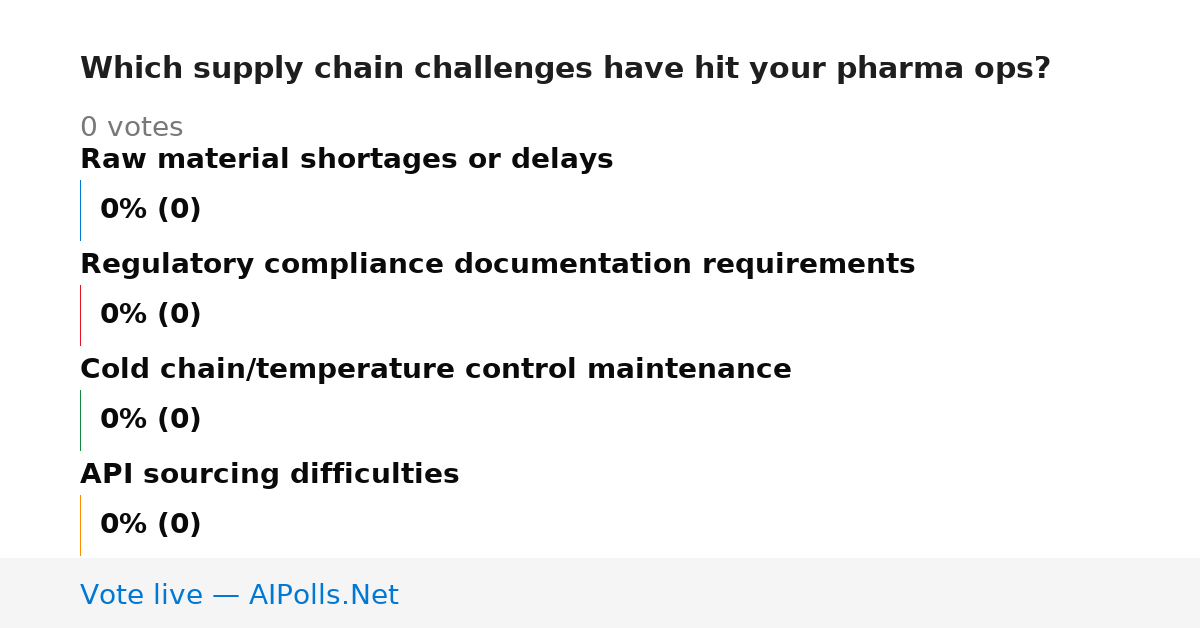 Which supply chain challenges have hit your pharma ops?

0 votes

Raw material shortages or delays

0% (0)

Regulatory compliance documentation requirements

0% (0)

Cold chain/temperature control maintenance

0% (0)

API sourcing difficulties

0% (0)

Vote live — AIPolls.Net